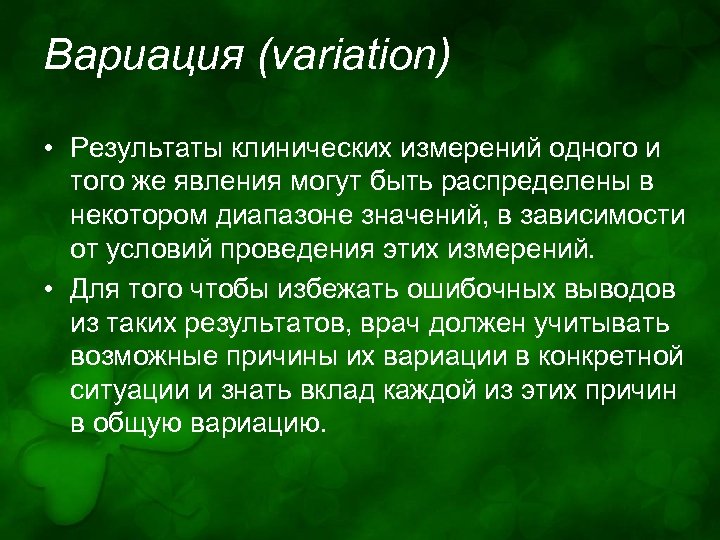 Вариация (variation)

• Результаты клинических измерений одного и того же явления могут быть распределены в некотором диапазоне значений, в зависимости от условий проведения этих измерений.

• Для того чтобы избежать ошибочных выводов из таких результатов, врач должен учитывать возможные причины их вариации в конкретной ситуации и знать вклад каждой из этих причин в общую вариацию.